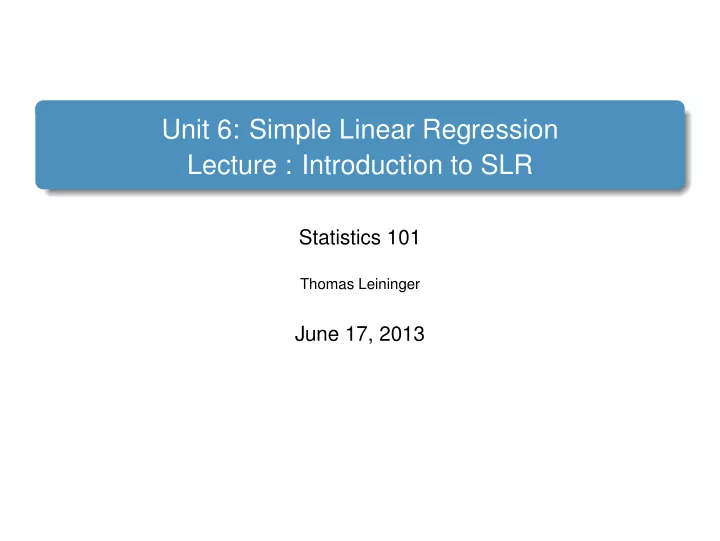 Unit 6: Simple Linear Regression
Lecture : Introduction to SLR

Statistics 101

Thomas Leininger

June 17, 2013